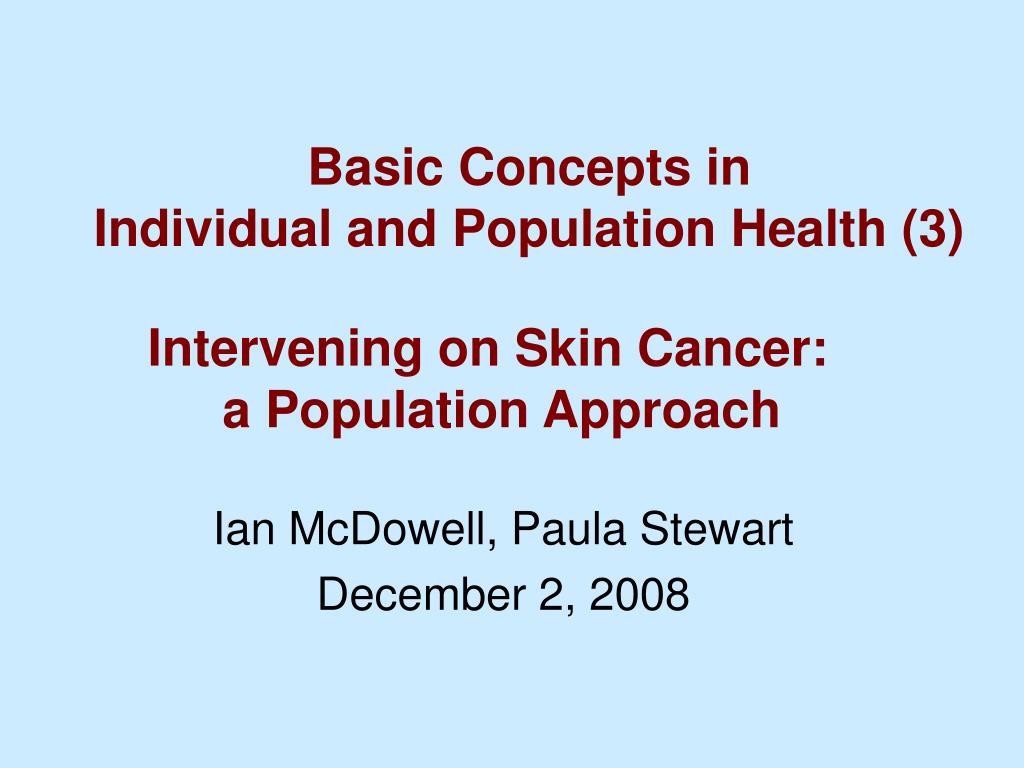 Basic Concepts in
Individual and Population Health (3)

Intervening on Skin Cancer:
a Population Approach

Ian McDowell, Paula Stewart
December 2, 2008